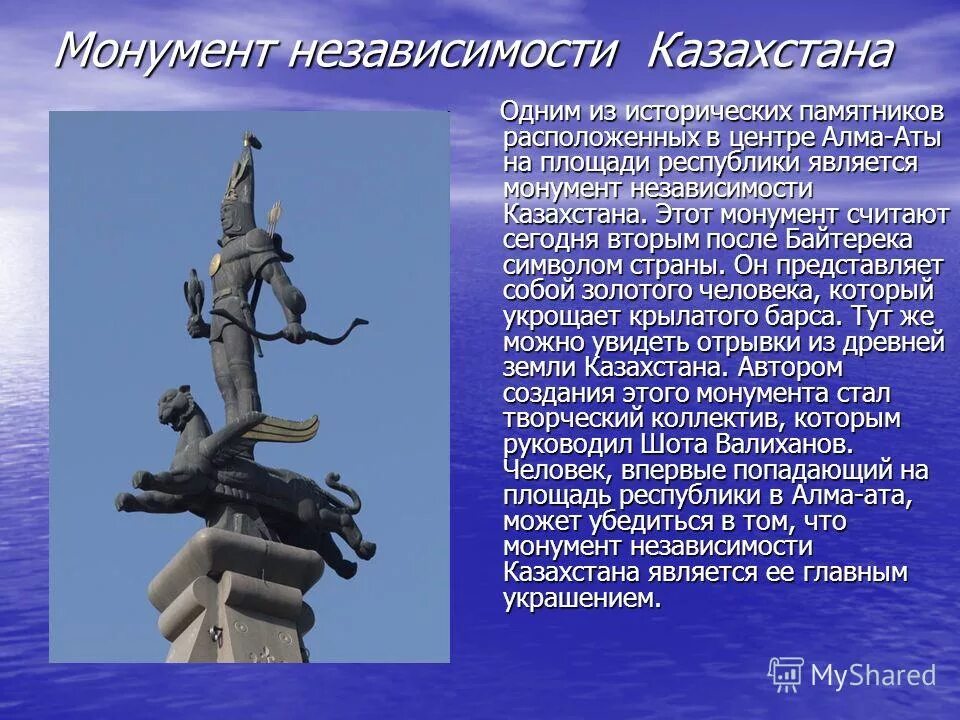 Монумент независимости Казахстана

Одним из исторических памятников расположенных в центре Алма-Аты на площади республики является монумент независимости Казахстана. Этот монумент считают сегодня вторым после Байтерека символом страны. Он представляет собой золотого человека, который укрощает крылатого барса. Тут же можно увидеть отрывки из древней земли Казахстана. Автором создания этого монумента стал творческий коллектив, которым руководил Шота Валиханов. Человек, впервые попадающий на площадь республики в Алма-ата, может убедиться в том, что монумент независимости Казахстана является ее главным украшением.

MyShared